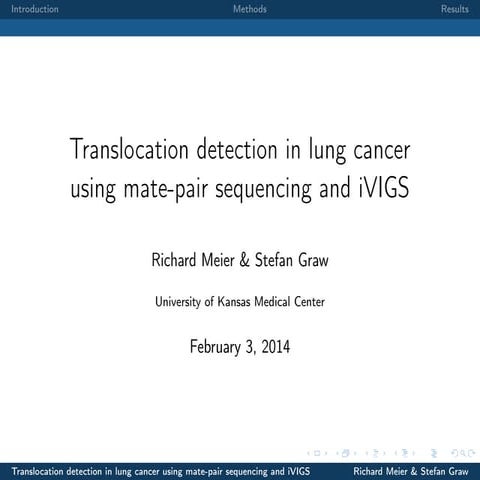 Introduction Methods Results

Translocation detection in lung cancer using mate-pair sequencing and iVIGS

Richard Meier & Stefan Graw

University of Kansas Medical Center

February 3, 2014

Translocation detection in lung cancer using mate-pair sequencing and iVIGS Richard Meier & Stefan Graw